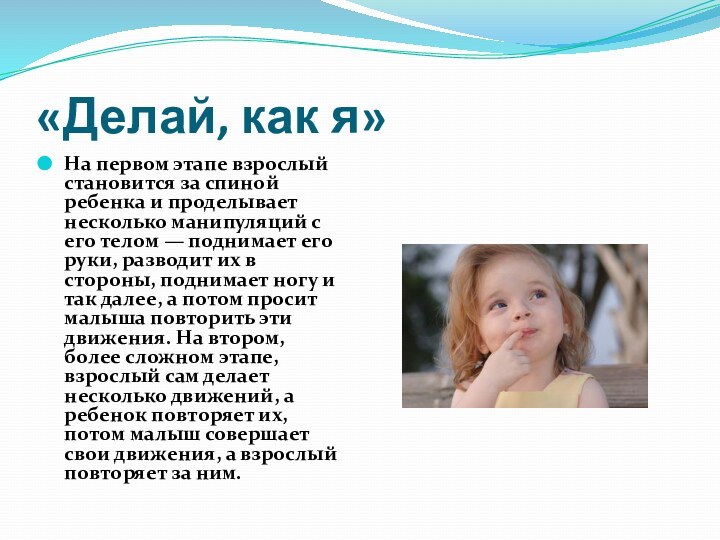 «Делай, как я»

На первом этапе взрослый становится за спиной ребенка и проделывает несколько манипуляций с его телом — поднимает его руки, разводит их в стороны, поднимает ногу и так далее, а потом просит малыша повторить эти движения. На втором, более сложном этапе, взрослый сам делает несколько движений, а ребенок повторяет их, потом малыш совершает свои движения, а взрослый повторяет за ним.